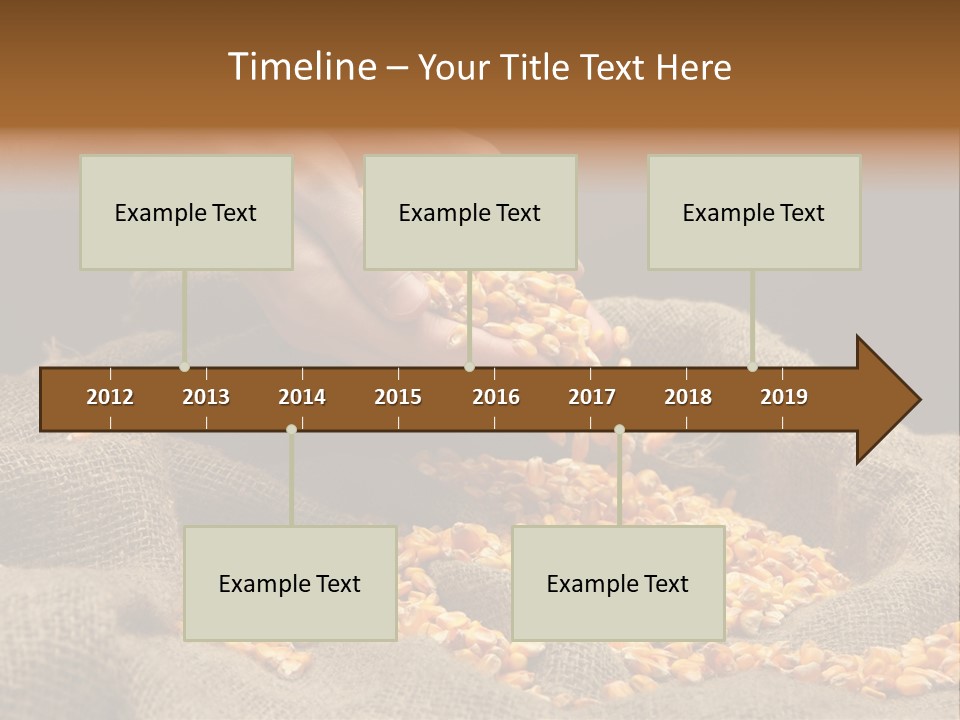 Timeline – Your Title Text Here

Example Text

Example Text

Example Text

2012 2013 2014 2015 2016 2017 2018 2019

Example Text

Example Text